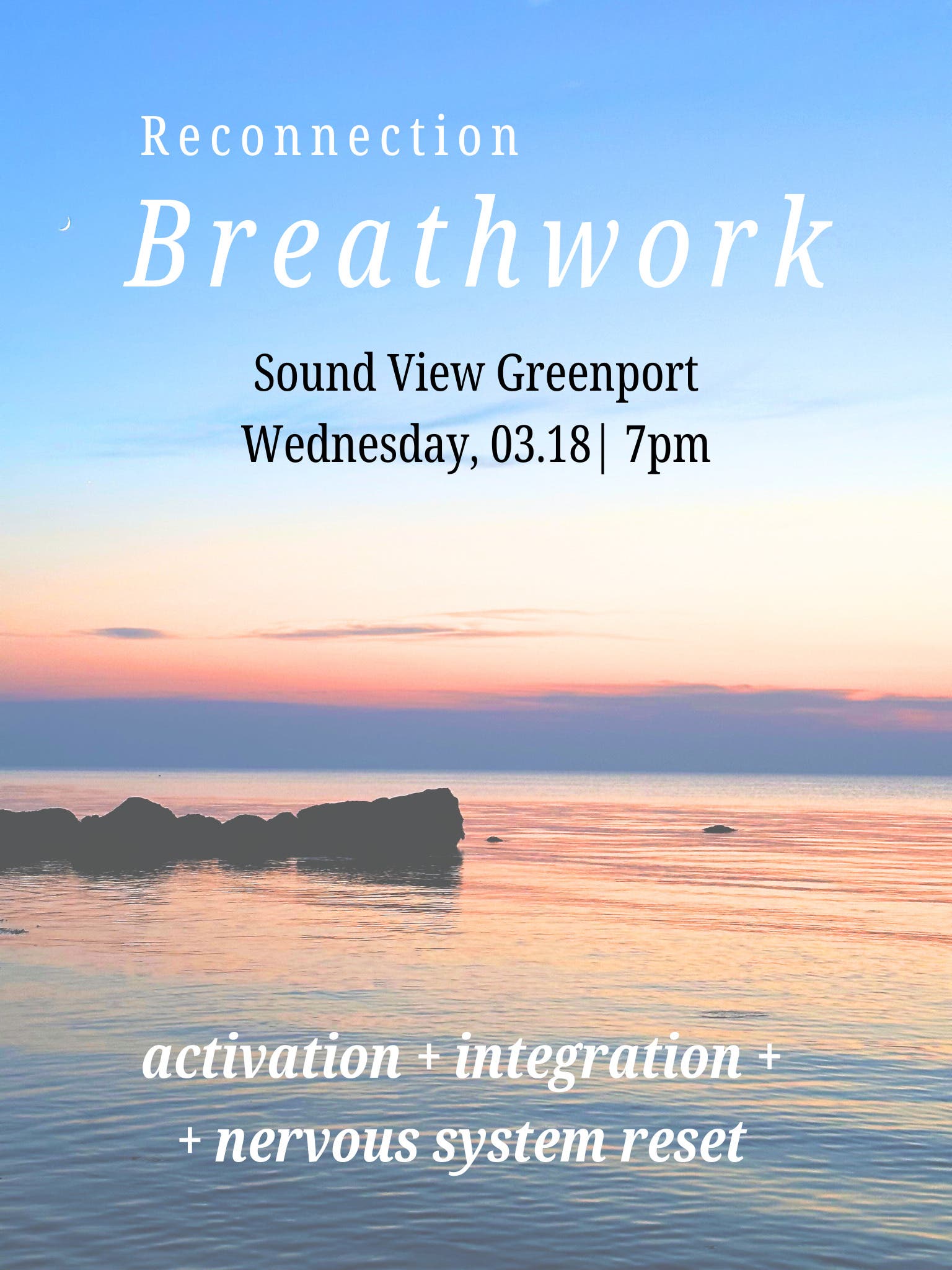 Reconnection
Breathwork

Sound View Greenport
Wednesday, 03.18| 7pm

activation + integration +
+ nervous system reset